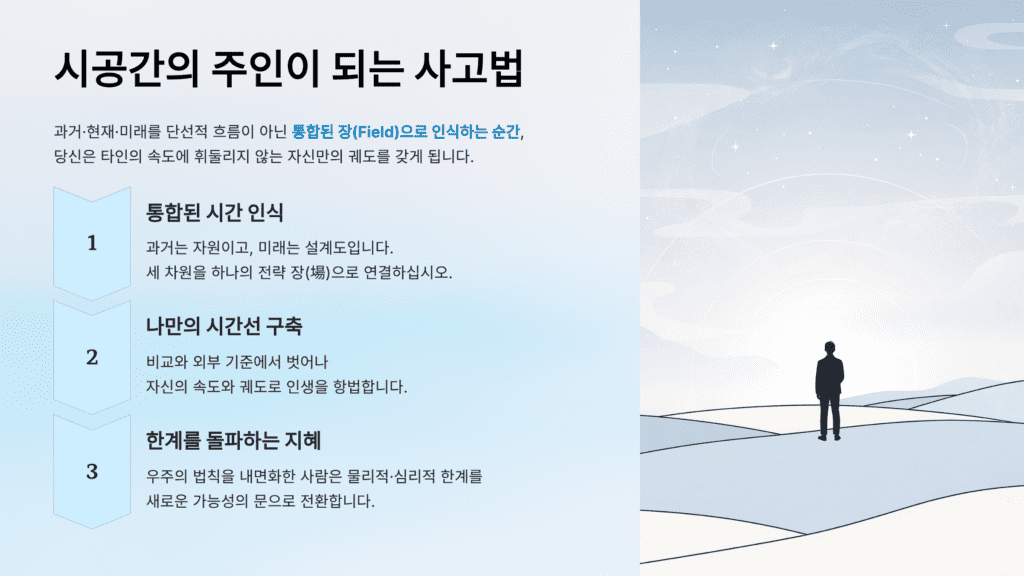 시공간의 주인이 되는 사고법

과거·현재·미래를 단선적 흐름이 아닌 통합된 장(Field)으로 인식하는 순간, 당신은 타인의 속도에 휘둘리지 않는 자신만의 궤도를 갖게 됩니다.

1

통합된 시간 인식

과거는 자원이고, 미래는 설계도입니다.
세 차원을 하나의 전략 장(場)으로 연결하십시오.

2

나만의 시간선 구축

비교와 외부 기준에서 벗어나
자신의 속도와 궤도로 인생을 항법합니다.

3

한계를 돌파하는 지혜

우주의 법칙을 내면화한 사람은 물리적·심리적 한계를
새로운 가능성의 문으로 전환합니다.